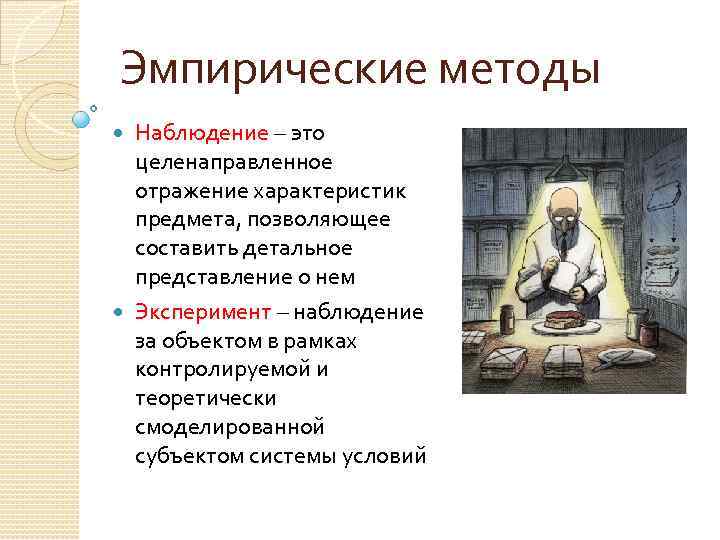 Эмпирические методы

Наблюдение – это целенаправленное отражение характеристик предмета, позволяющее составить детальное представление о нем

Эксперимент – наблюдение за объектом в рамках контролируемой и теоретически смоделированной субъектом системы условий